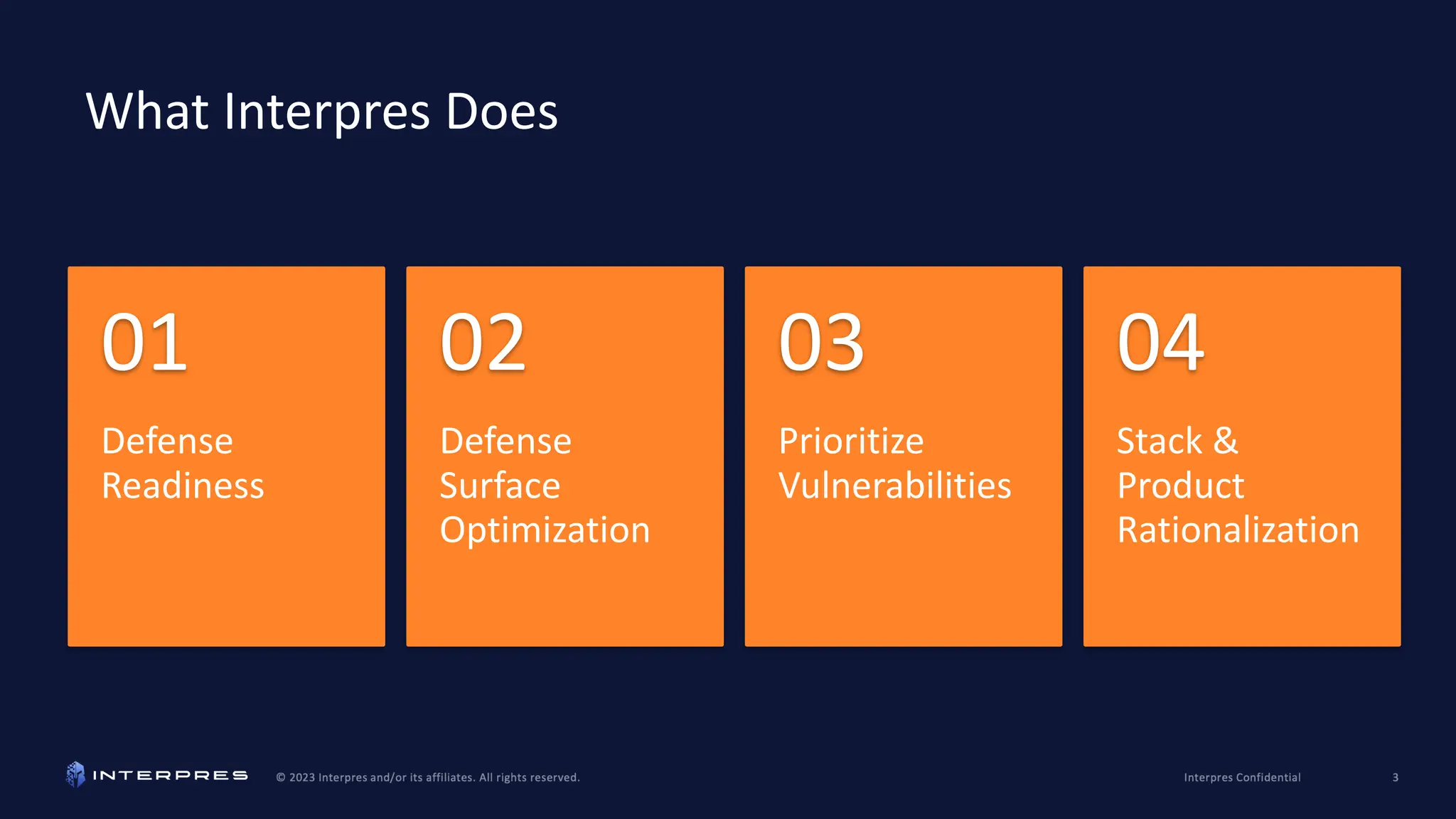 What Interpres Does

01

Defense Readiness

02

Defense Surface Optimization

03

Prioritize Vulnerabilities

04

Stack & Product Rationalization

INTERPRES © 2023 Interpres and/or its affiliates. All rights reserved. Interpres Confidential 3